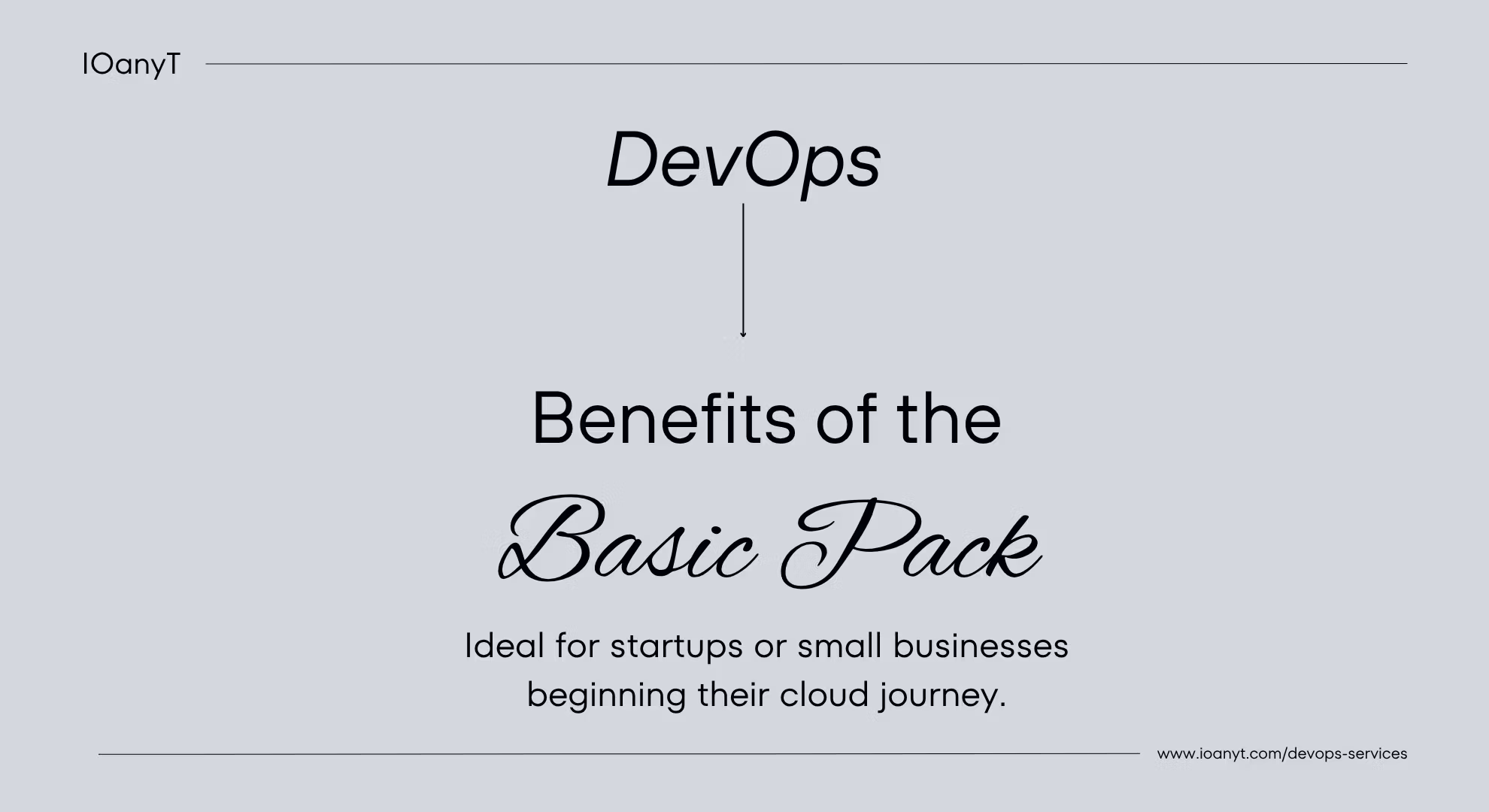 IOanyT

DevOps

Benefits of the

Basic Pack

Ideal for startups or small businesses beginning their cloud journey.

www.ioanyt.com/devops-services